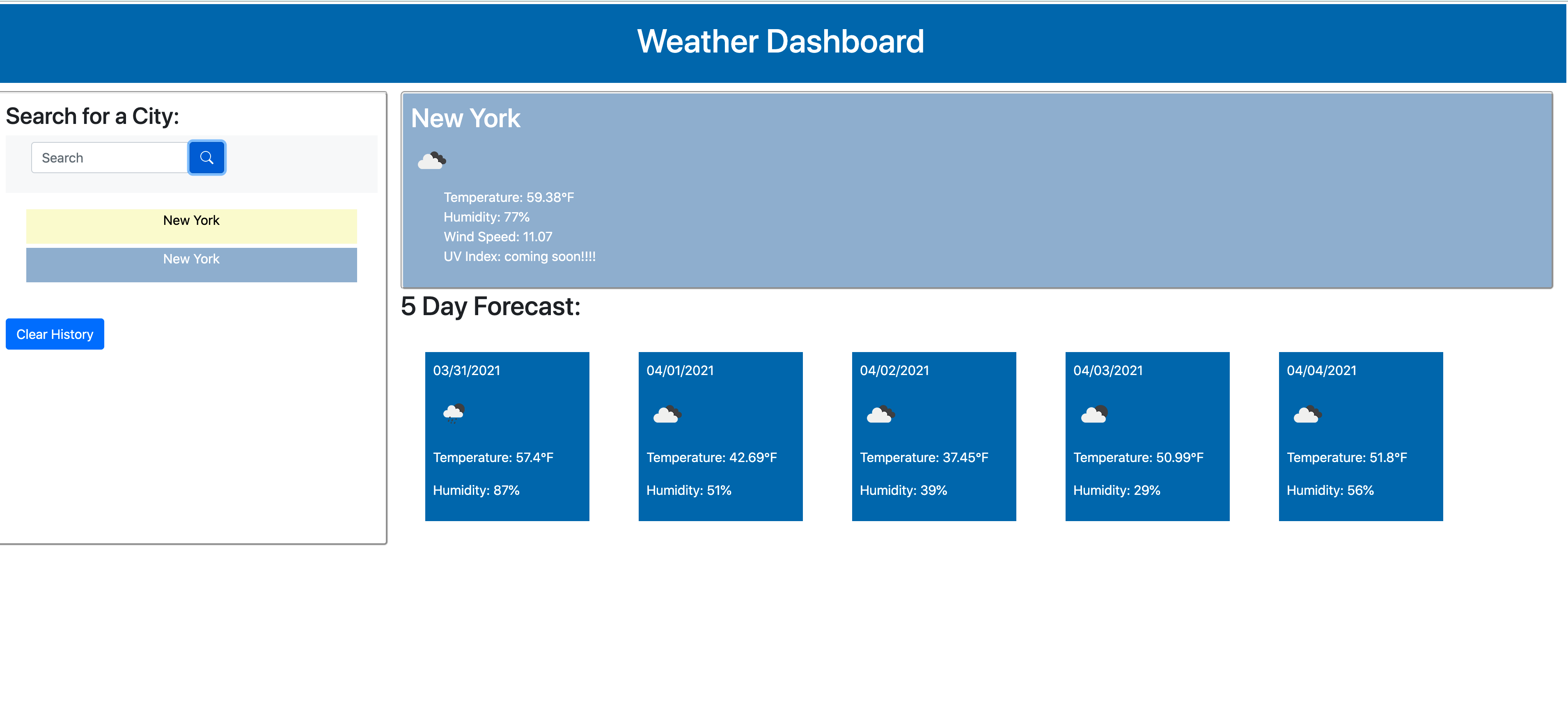 Weather Dashboard

Search for a City:

Search

New York

New York

Clear History

New York

Temperature: 59.38°F
Humidity: 77%
Wind Speed: 11.07
UV Index: coming soon!!!!

5 Day Forecast:

03/31/2021

Temperature: 57.4°F

Humidity: 87%

04/01/2021

Temperature: 42.69°F

Humidity: 51%

04/02/2021

Temperature: 37.45°F

Humidity: 39%

04/03/2021

Temperature: 50.99°F

Humidity: 29%

04/04/2021

Temperature: 51.8°F

Humidity: 56%